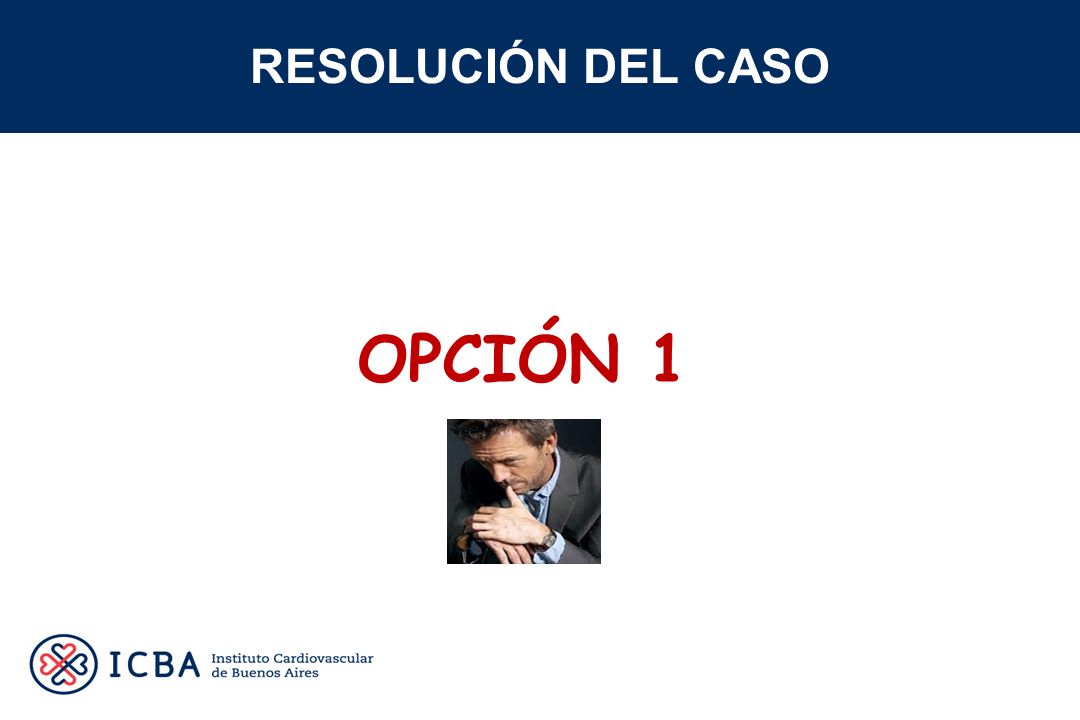 RESOLUCIÓN DEL CASO

OPCIÓN 1

ICBA Instituto Cardiovascular de Buenos Aires